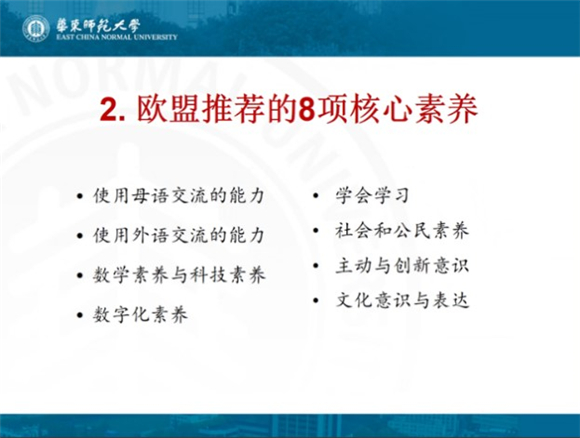 華東師範大學
EAST CHINA NORMAL UNIVERSITY

2. 欧盟推荐的8项核心素养

• 使用母语交流的能力
• 使用外语交流的能力
• 数学素养与科技素养
• 数字化素养

• 学会学习
• 社会和公民素养
• 主动与创新意识
• 文化意识与表达